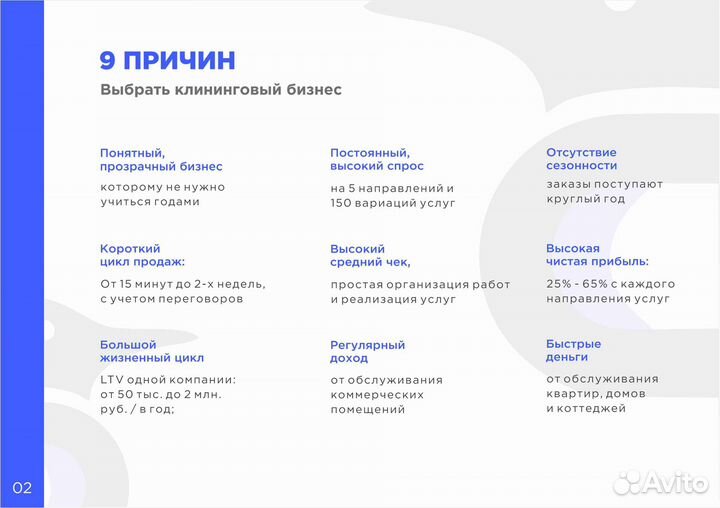 9 ПРИЧИН

Выбрать клининговый бизнес

Понятный, прозрачный бизнес

которому не нужно учиться годами

Постоянный, высокий спрос

на 5 направлений и 150 вариаций услуг

Отсутствие сезонности

заказы поступают круглый год

Короткий цикл продаж:

От 15 минут до 2-х недель, с учетом переговоров

Высокий средний чек,

простая организация работ и реализация услуг

Высокая чистая прибыль:

25% - 65% с каждого направления услуг

Большой жизненный цикл

LTV одной компании: от 50 тыс. до 2 млн. руб. / в год;

Регулярный доход

от обслуживания коммерческих помещений

Быстрые деньги

от обслуживания квартир, домов и коттеджей

02

Avito